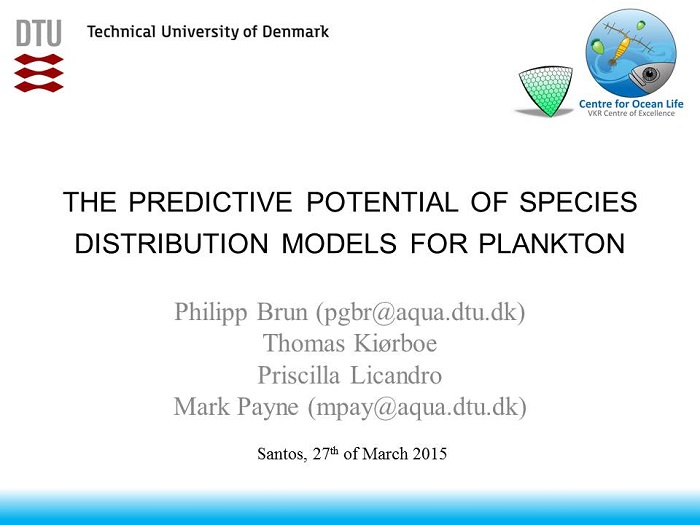 DTU

Technical University of Denmark

Centre for Ocean Life
VKR Centre of Excellence

THE PREDICTIVE POTENTIAL OF SPECIES DISTRIBUTION MODELS FOR PLANKTON

Philipp Brun (pgbr@aqua.dtu.dk)
Thomas Kiørboe
Priscilla Licandro
Mark Payne (mpay@aqua.dtu.dk)

Santos, 27$^{th}$ of March 2015